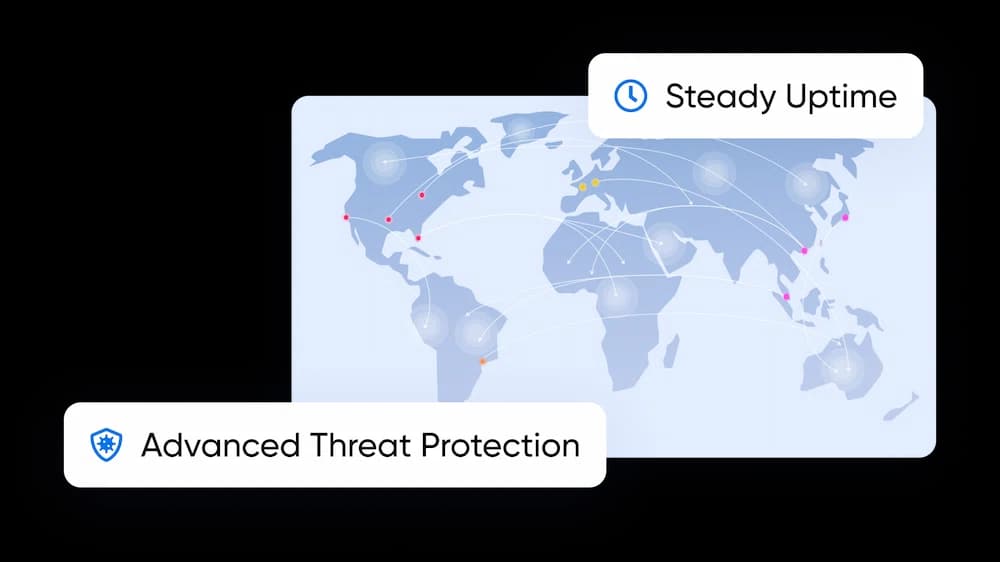 Steady Uptime

Advanced Threat Protection